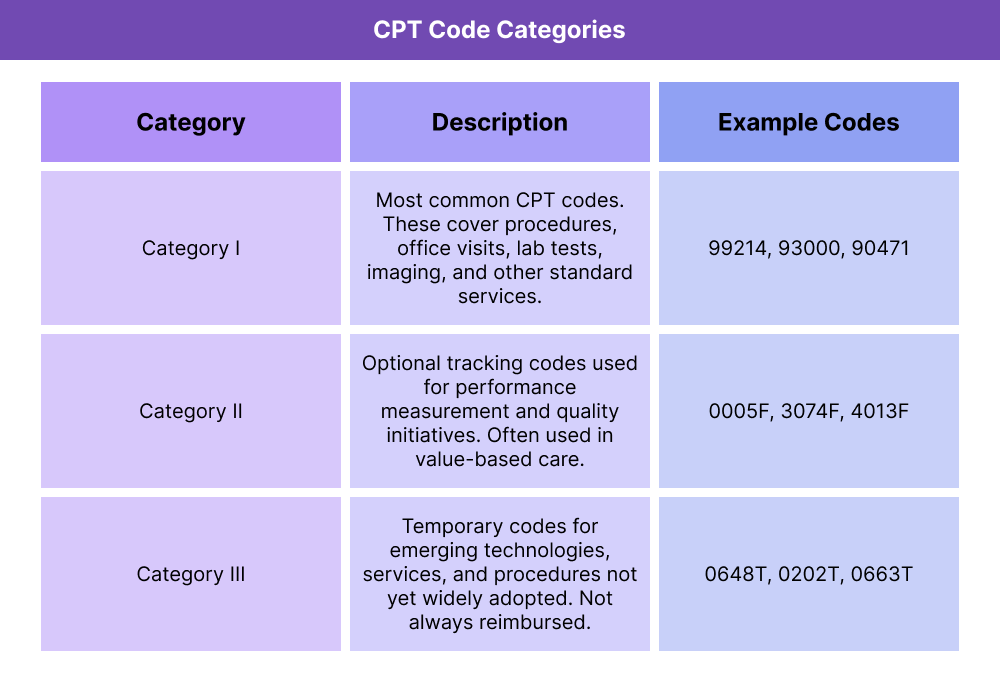 CPT Code Categories

| Category | Description | Example Codes |
|---|---|---|
| Category I | Most common CPT codes. These cover procedures, office visits, lab tests, imaging, and other standard services. | 99214, 93000, 90471 |
| Category II | Optional tracking codes used for performance measurement and quality initiatives. Often used in value-based care. | 0005F, 3074F, 4013F |
| Category III | Temporary codes for emerging technologies, services, and procedures not yet widely adopted. Not always reimbursed. | 0648T, 0202T, 0663T |